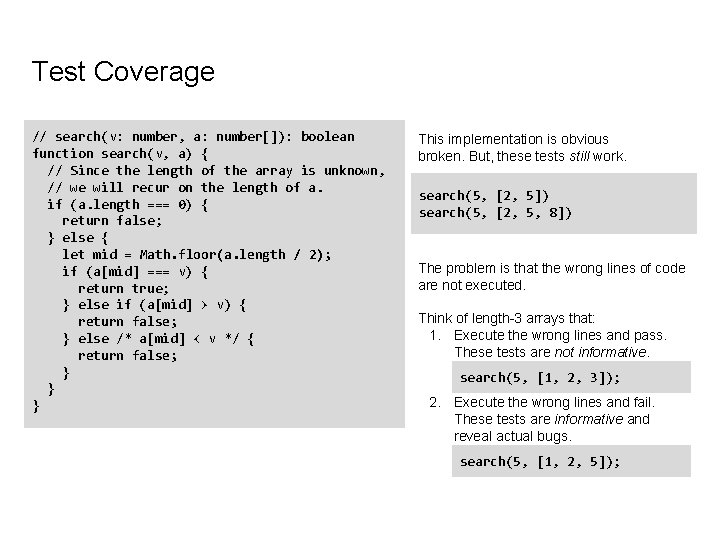 Test Coverage

// search(v: number, a: number[]): boolean
function search(v, a) {
  // Since the length of the array is unknown,
  // we will recur on the length of a.
  if (a.length === 0) {
    return false;
  } else {
    let mid = Math.floor(a.length / 2);
    if (a[mid] === v) {
      return true;
    } else if (a[mid] > v) {
      return false;
    } else /* a[mid] < v */ {
      return false;
    }
  }
}

This implementation is obvious broken. But, these tests still work.

search(5, [2, 5])
search(5, [2, 5, 8])

The problem is that the wrong lines of code are not executed.

Think of length-3 arrays that:
1. Execute the wrong lines and pass. These tests are not informative.

search(5, [1, 2, 3]);

2. Execute the wrong lines and fail. These tests are informative and reveal actual bugs.

search(5, [1, 2, 5]);